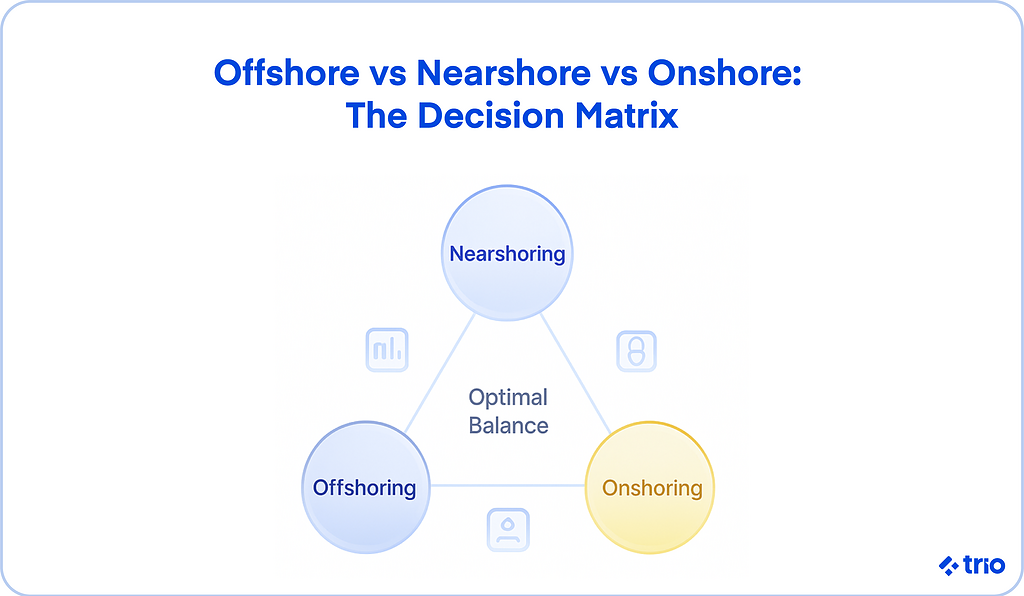 Offshore vs Nearshore vs Onshore:
The Decision Matrix

Nearshoring

Optimal Balance

Offshoring

Onshoring

trio